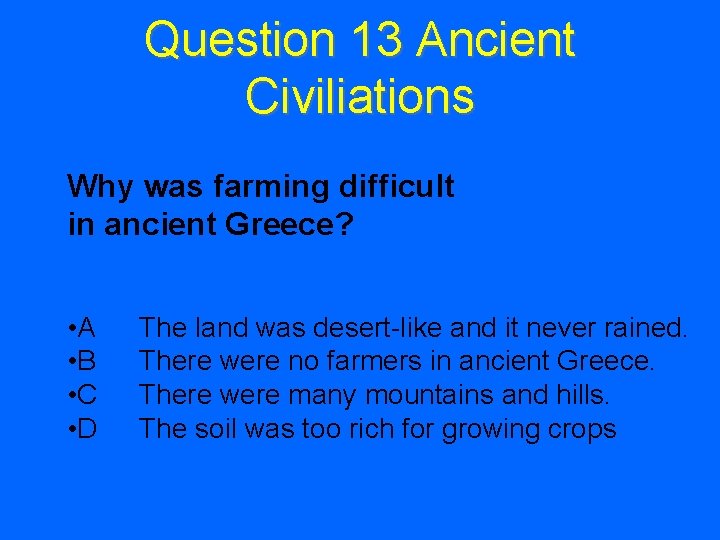 Question 13 Ancient Civiliations

Why was farming difficult in ancient Greece?

•A The land was desert-like and it never rained.
•B There were no farmers in ancient Greece.
•C There were many mountains and hills.
•D The soil was too rich for growing crops